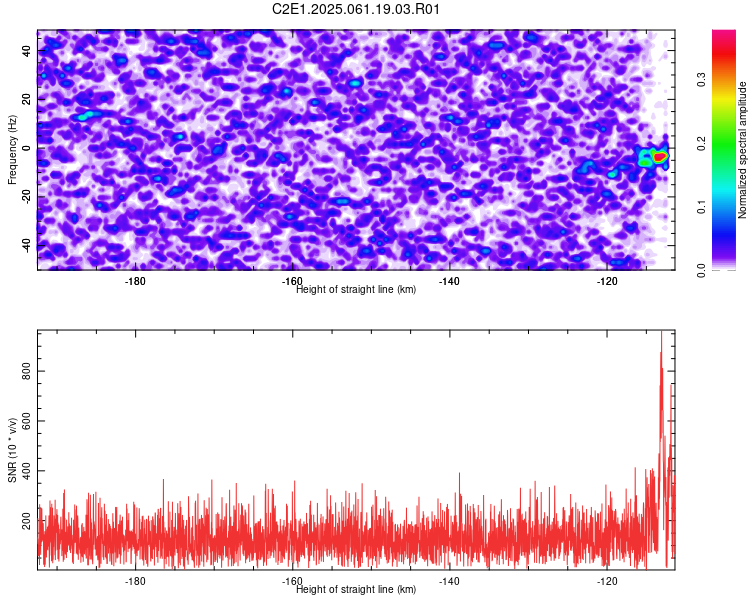 C2E1.2025.061.19.03.R01

Frequency (Hz)

40
20
0
-20
-40

-180
-160
-140
-120

Height of straight line (km)

Normalized spectral amplitude

0.0
0.1
0.2
0.3

SNR (10 * v/v)

800
600
400
200

-180
-160
-140
-120

Height of straight line (km)